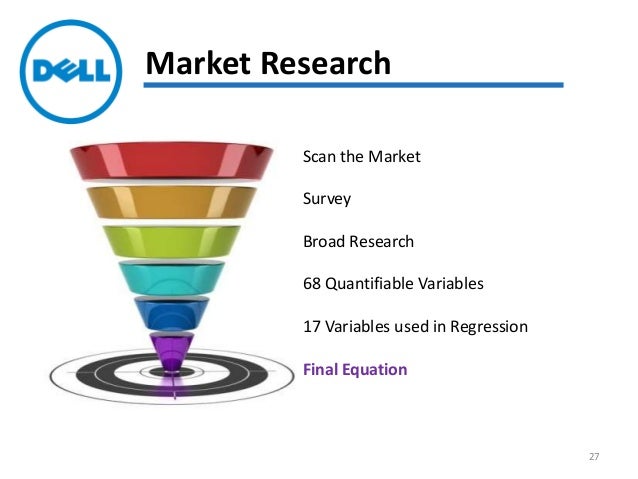 DELL

Market Research

Scan the Market

Survey

Broad Research

68 Quantifiable Variables

17 Variables used in Regression

Final Equation

27